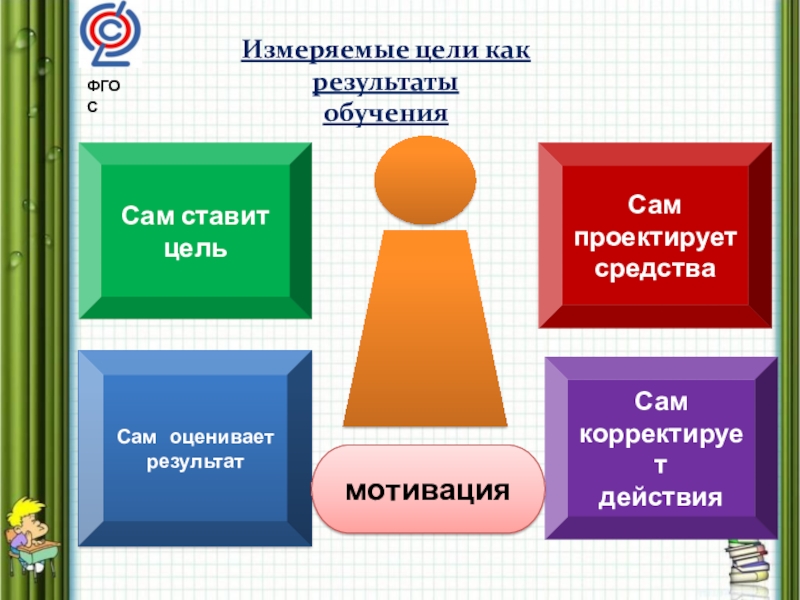 ФГОС

Измеряемые цели как результаты обучения

Сам ставит цель

Сам проектирует средства

Сам оценивает результат

мотивация

Сам корректирует действия